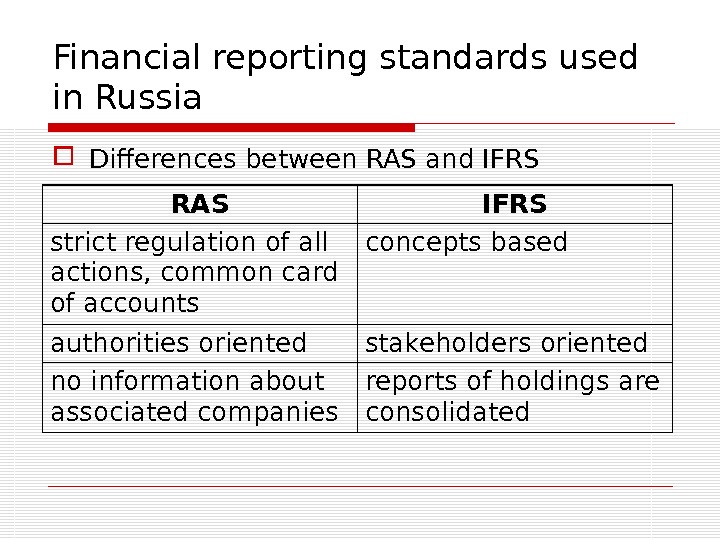 Financial reporting standards used in Russia

Differences between RAS and IFRS

| RAS | IFRS |
|---|---|
| strict regulation of all actions, common card of accounts | concepts based |
| authorities oriented | stakeholders oriented |
| no information about associated companies | reports of holdings are consolidated |